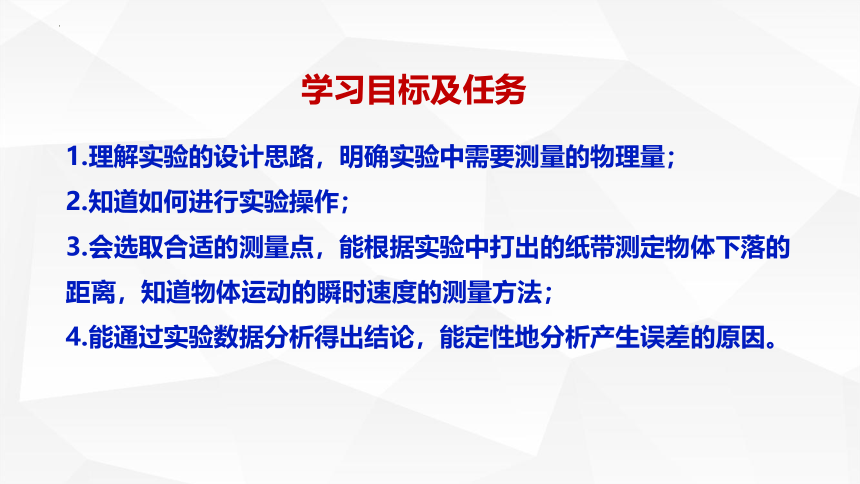 学习目标及任务

1.理解实验的设计思路，明确实验中需要测量的物理量；

2.知道如何进行实验操作；

3.会选取合适的测量点，能根据实验中打出的纸带测定物体下落的距离，知道物体运动的瞬时速度的测量方法；

4.能通过实验数据分析得出结论，能定性地分析产生误差的原因。